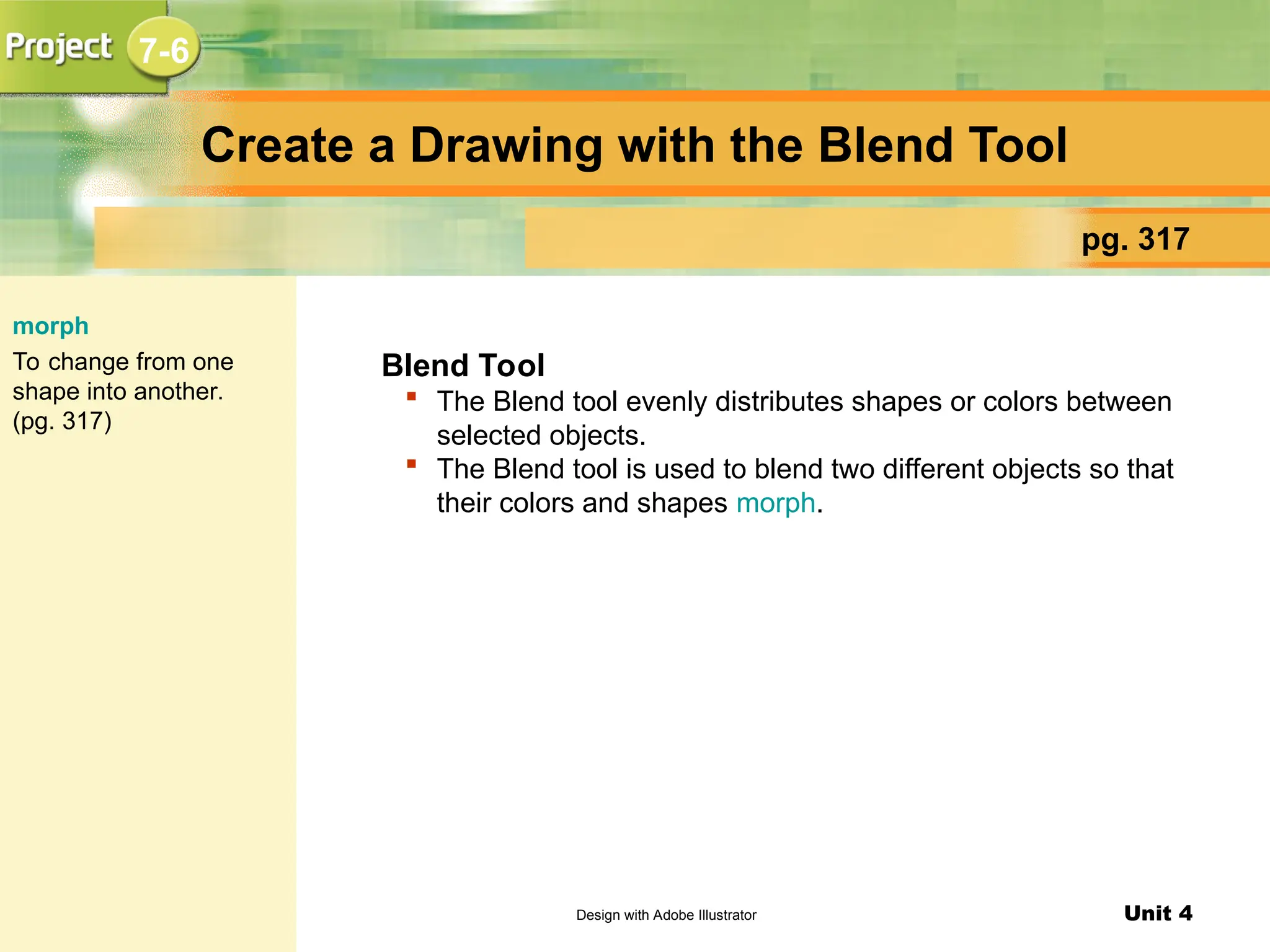 Project 7-6

Create a Drawing with the Blend Tool

pg. 317

morph

To change from one shape into another. (pg. 317)

Blend Tool

- The Blend tool evenly distributes shapes or colors between selected objects.
- The Blend tool is used to blend two different objects so that their colors and shapes morph.

Design with Adobe Illustrator

Unit 4